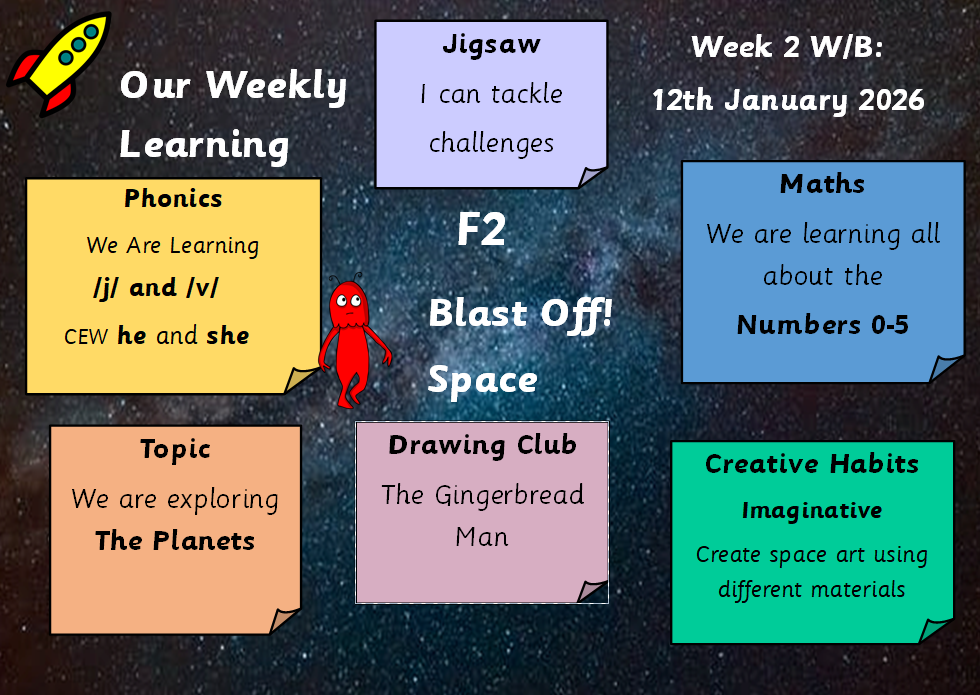 Our Weekly Learning

Jigsaw
I can tackle challenges

Week 2 W/B:
12th January 2026

Phonics
We Are Learning
/j/ and /v/
CEW he and she

F2

Blast Off!

Space

Maths
We are learning all about the
Numbers 0-5

Topic
We are exploring
The Planets

Drawing Club
The Gingerbread Man

Creative Habits
Imaginative
Create space art using different materials